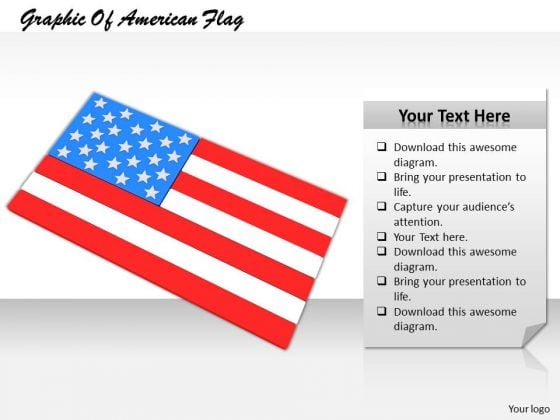 Graphic Of American Flag

Your Text Here

❑ Download this awesome diagram.
❑ Bring your presentation to life.
❑ Capture your audience's attention.
❑ Your Text here.
❑ Download this awesome diagram.
❑ Bring your presentation to life.
❑ Download this awesome diagram.

Your logo